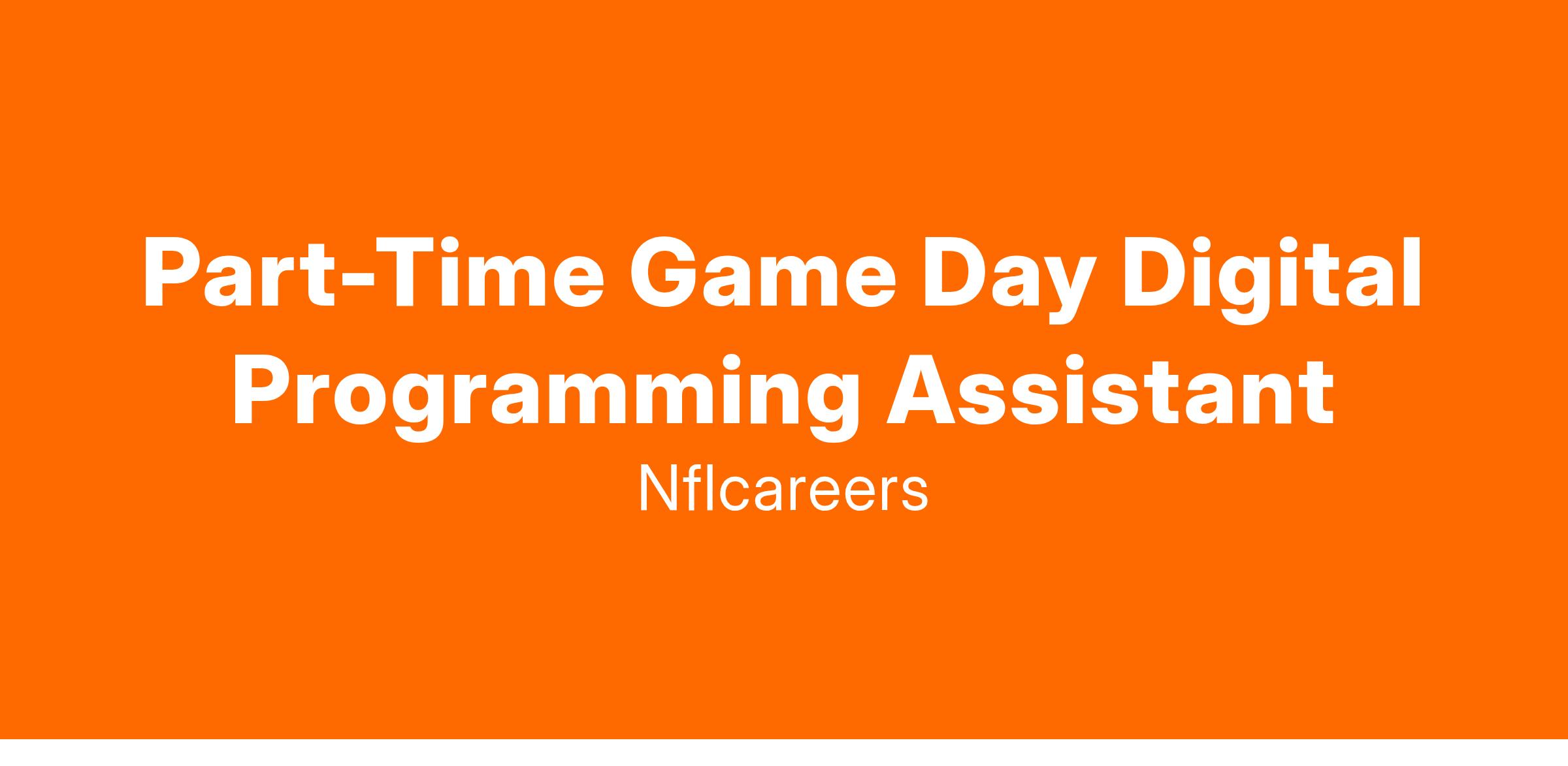 Part-Time Game Day Digital Programming Assistant

Nflcareers